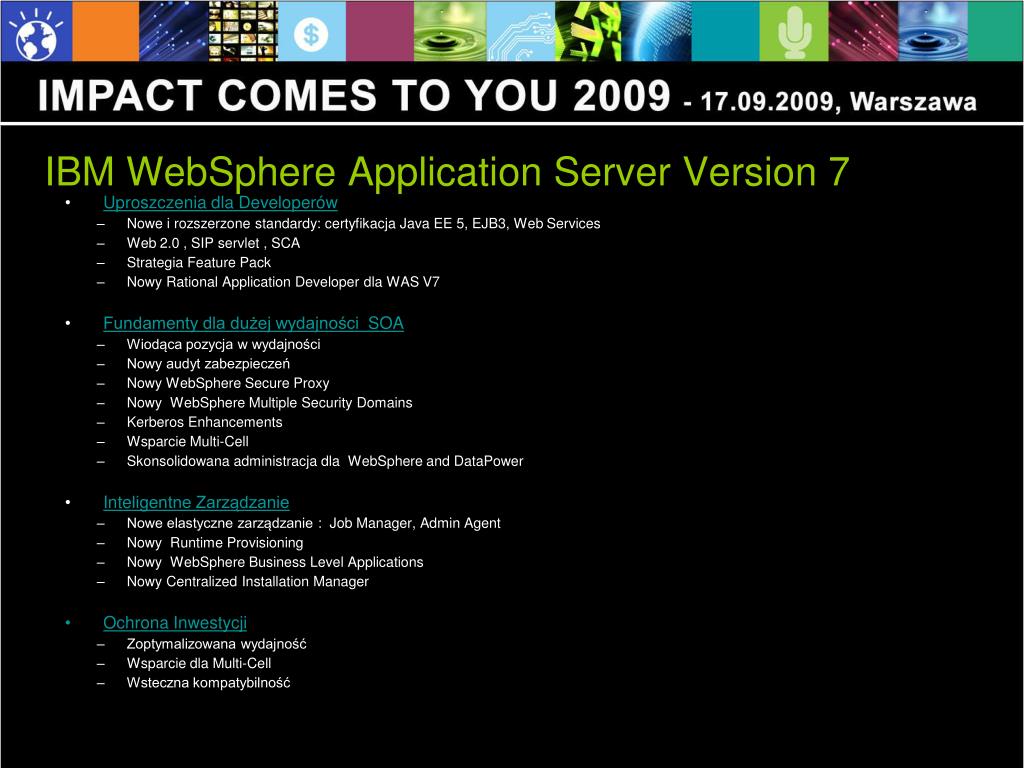 IMPACT COMES TO YOU 2009 - 17.09.2009, Warszawa

IBM WebSphere Application Server Version 7

• Uproszczenia dla Developerów
– Nowe i rozszerzone standardy: certyfikacja Java EE 5, EJB3, Web Services
– Web 2.0 , SIP servlet , SCA
– Strategia Feature Pack
– Nowy Rational Application Developer dla WAS V7

• Fundamenty dla dużej wydajności SOA
– Wiodąca pozycja w wydajności
– Nowy audyt zabezpieczeń
– Nowy WebSphere Secure Proxy
– Nowy WebSphere Multiple Security Domains
– Kerberos Enhancements
– Wsparcie Multi-Cell
– Skonsolidowana administracja dla WebSphere and DataPower

• Inteligentne Zarządzanie
– Nowe elastyczne zarządzanie : Job Manager, Admin Agent
– Nowy Runtime Provisioning
– Nowy WebSphere Business Level Applications
– Nowy Centralized Installation Manager

• Ochrona Inwestycji
– Zoptymalizowana wydajność
– Wsparcie dla Multi-Cell
– Wsteczna kompatybilność